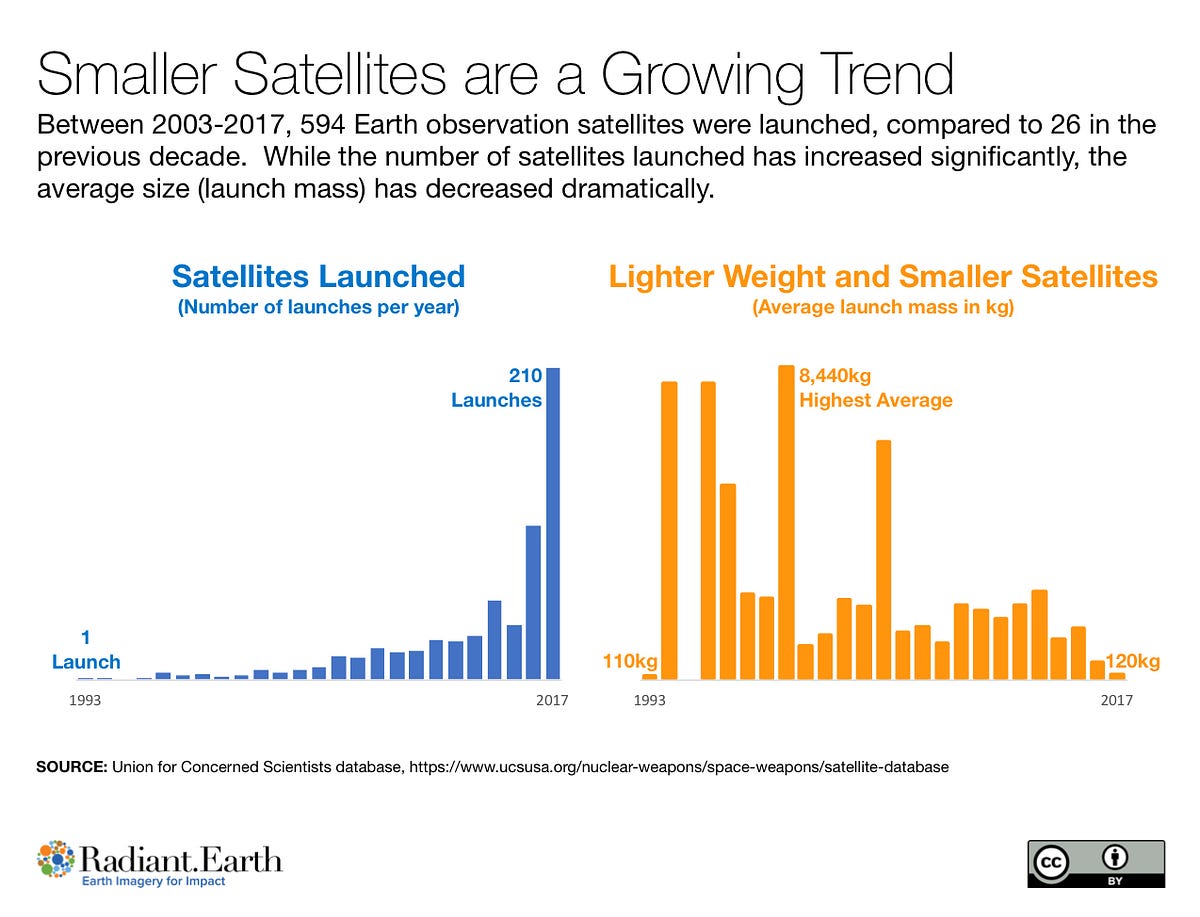 Smaller Satellites are a Growing Trend

Between 2003-2017, 594 Earth observation satellites were launched, compared to 26 in the previous decade. While the number of satellites launched has increased significantly, the average size (launch mass) has decreased dramatically.

Satellites Launched
(Number of launches per year)

210 Launches

1 Launch

1993

2017

Lighter Weight and Smaller Satellites
(Average launch mass in kg)

8,440kg Highest Average

110kg

120kg

1993

2017

SOURCE: Union for Concerned Scientists database, https://www.ucsusa.org/nuclear-weapons/space-weapons/satellite-database

Radiant.Earth
Earth Imagery for Impact

cc BY